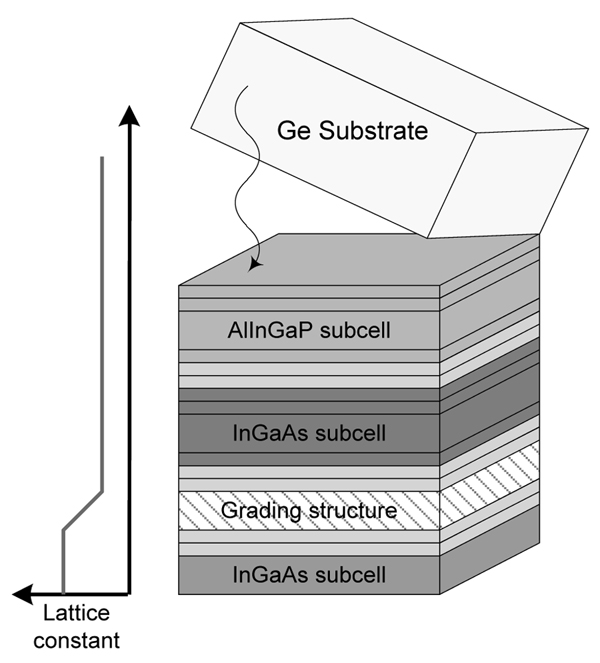 Ge Substrate

AlInGaP subcell

InGaAs subcell

Grading structure

InGaAs subcell

Lattice constant